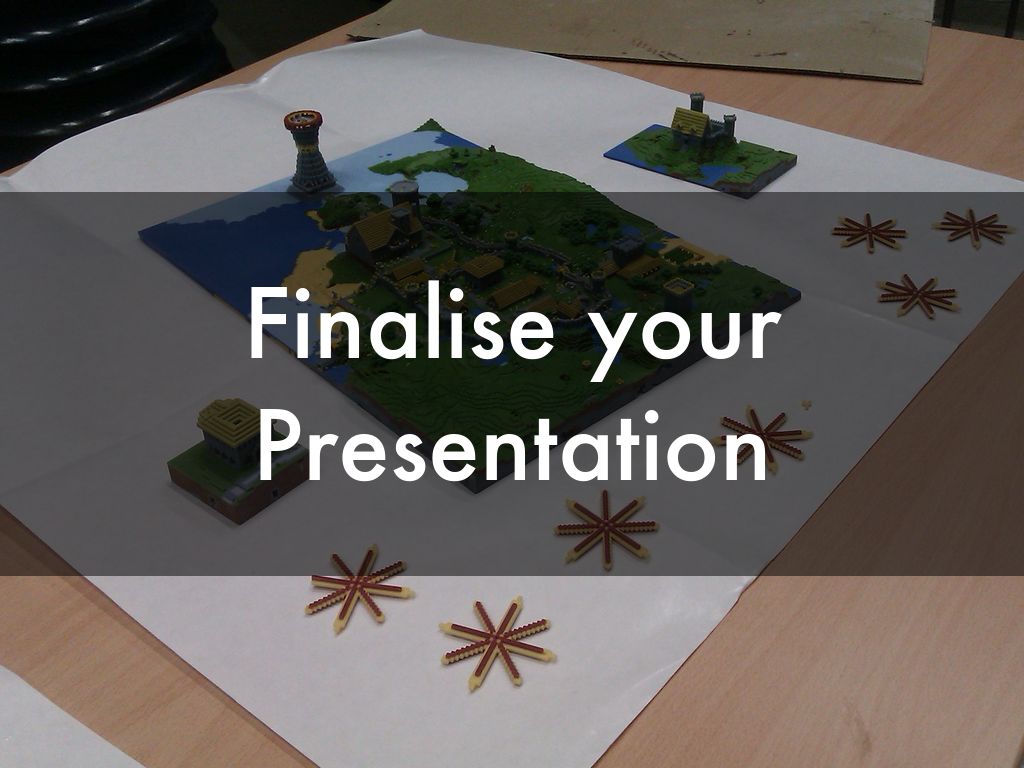 Finalise your Presentation